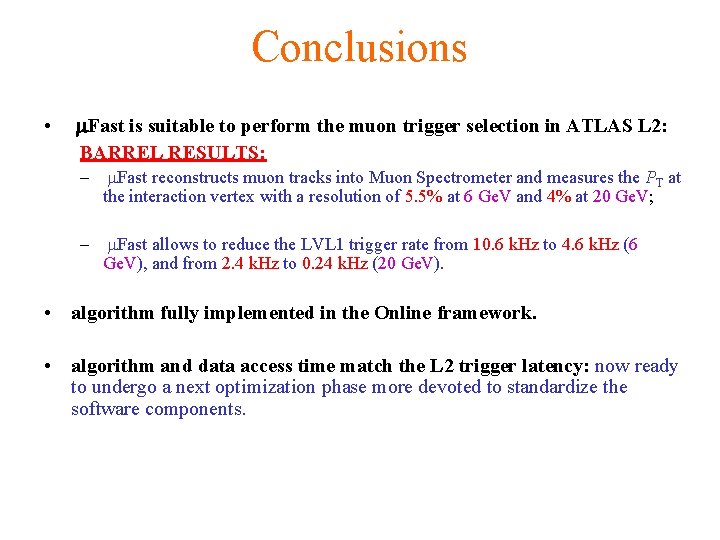 Conclusions

• μFast is suitable to perform the muon trigger selection in ATLAS L2:

BARREL RESULTS:

– μFast reconstructs muon tracks into Muon Spectrometer and measures the $P_T$ at the interaction vertex with a resolution of 5.5% at 6 GeV and 4% at 20 GeV;

– μFast allows to reduce the LVL1 trigger rate from 10.6 kHz to 4.6 kHz (6 GeV), and from 2.4 kHz to 0.24 kHz (20 GeV).

• algorithm fully implemented in the Online framework.

• algorithm and data access time match the L2 trigger latency: now ready to undergo a next optimization phase more devoted to standardize the software components.